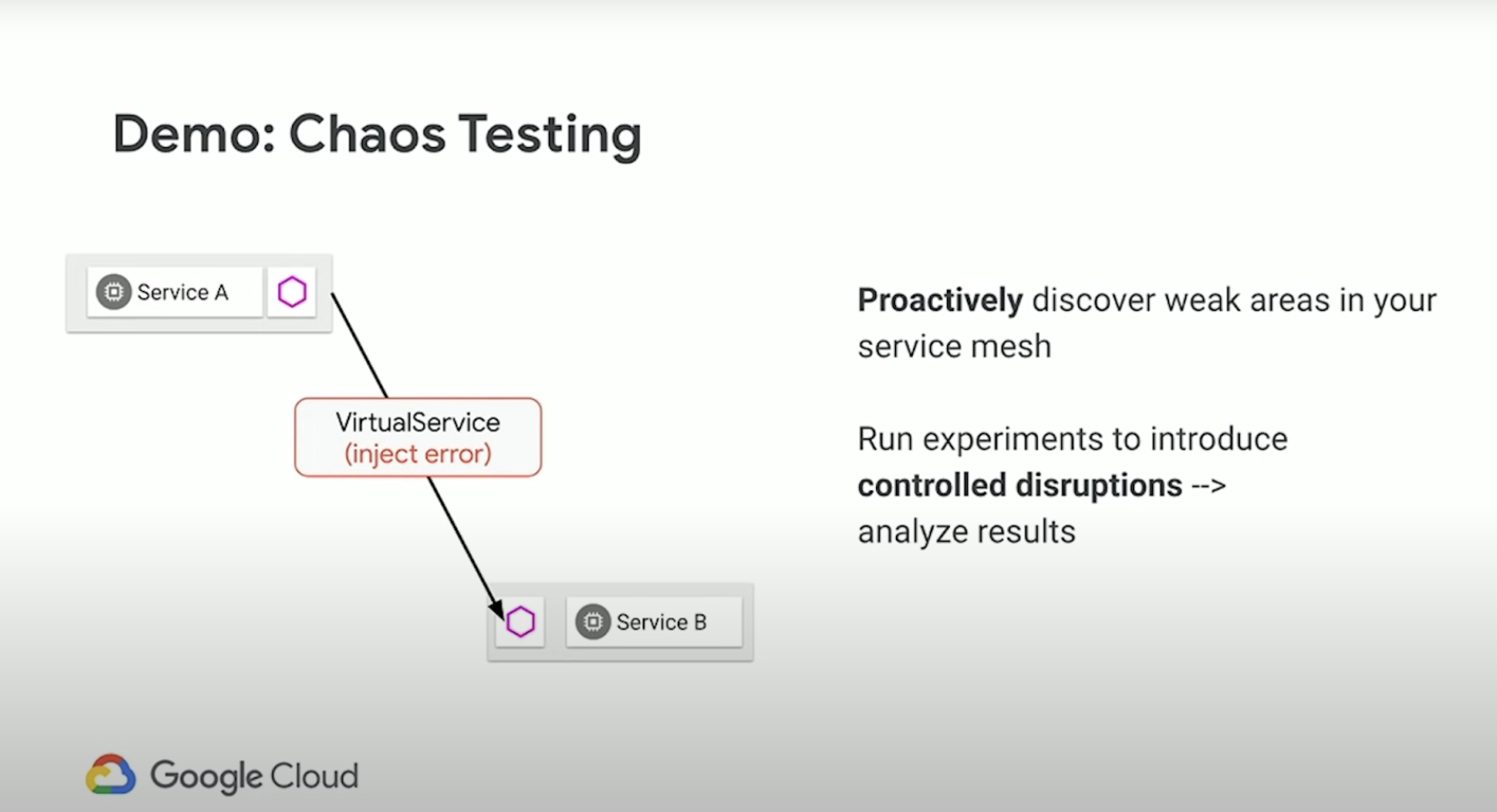 Demo: Chaos Testing

Service A

VirtualService
(inject error)

Service B

Proactively discover weak areas in your service mesh

Run experiments to introduce controlled disruptions --> analyze results

Google Cloud